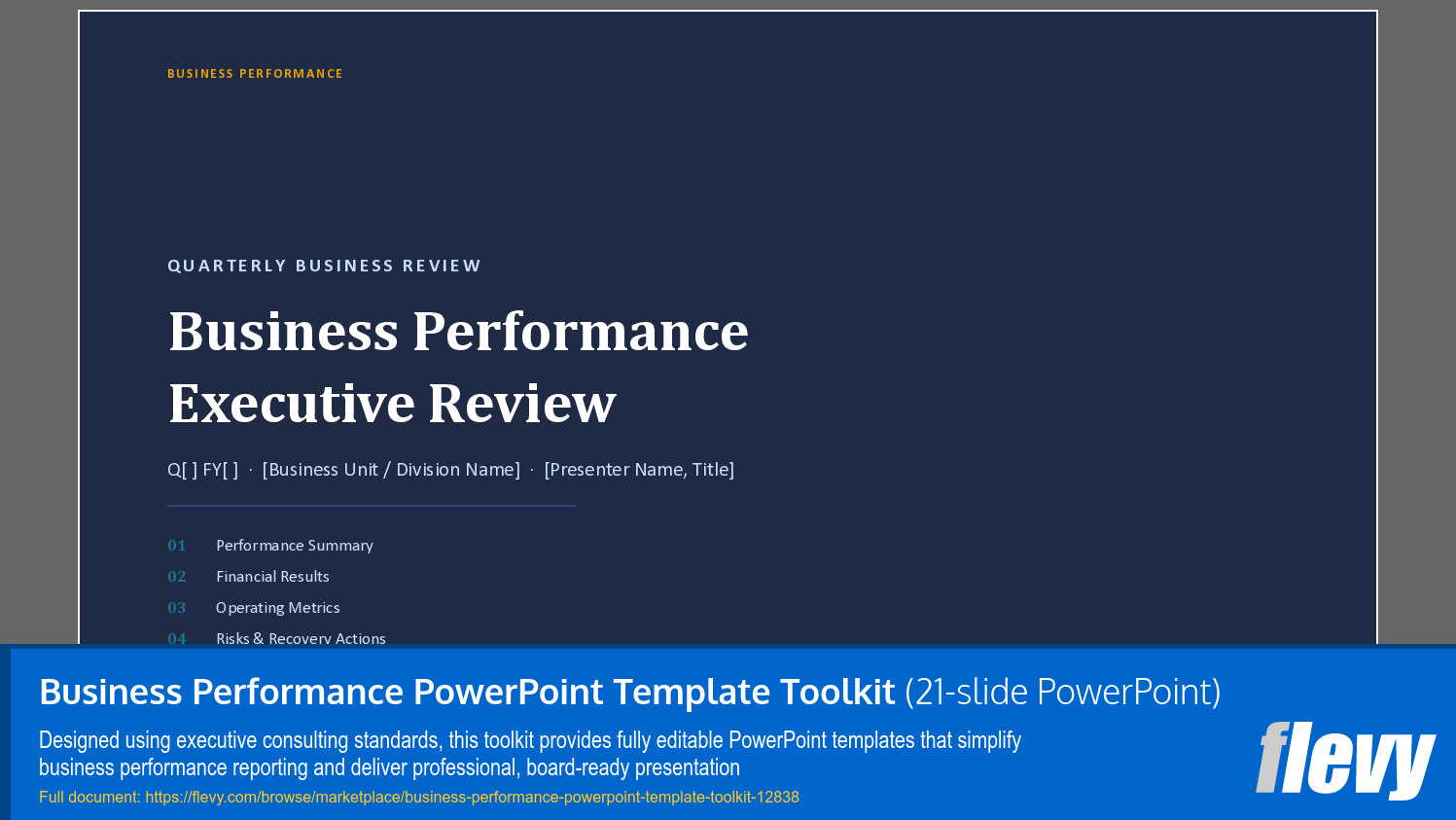 BUSINESS PERFORMANCE

QUARTERLY BUSINESS REVIEW

Business Performance Executive Review

Q[ ] FY[ ] · [Business Unit / Division Name] · [Presenter Name, Title]

01 Performance Summary
02 Financial Results
03 Operating Metrics
04 Risks & Recovery Actions

Business Performance PowerPoint Template Toolkit (21-slide PowerPoint)

Designed using executive consulting standards, this toolkit provides fully editable PowerPoint templates that simplify business performance reporting and deliver professional, board-ready presentation

Full document: https://flevy.com/browse/marketplace/business-performance-powerpoint-template-toolkit-12838

flevy